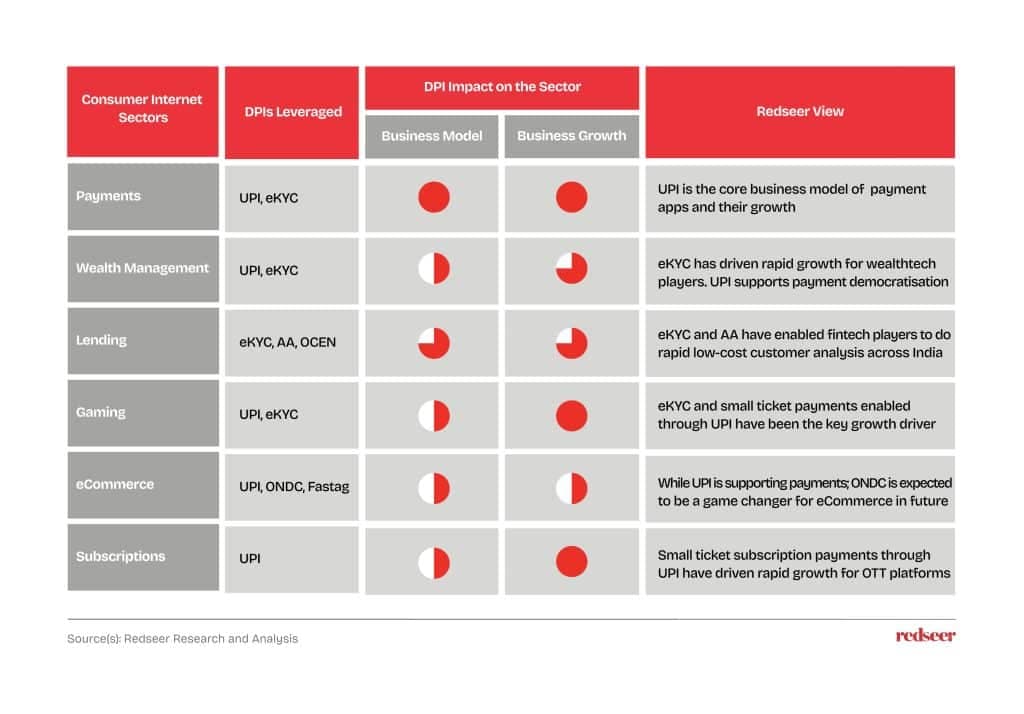 | Consumer Internet Sectors | DPIs Leveraged | DPI Impact on the Sector: Business Model | DPI Impact on the Sector: Business Growth | Redseer View |
|---|---|---|---|---|
| Payments | UPI, eKYC | | | UPI is the core business model of payment apps and their growth |
| Wealth Management | UPI, eKYC | | | eKYC has driven rapid growth for wealthtech players. UPI supports payment democratisation |
| Lending | eKYC, AA, OCEN | | | eKYC and AA have enabled fintech players to do rapid low-cost customer analysis across India |
| Gaming | UPI, eKYC | | | eKYC and small ticket payments enabled through UPI have been the key growth driver |
| eCommerce | UPI, ONDC, Fastag | | | While UPI is supporting payments; ONDC is expected to be a game changer for eCommerce in future |
| Subscriptions | UPI | | | Small ticket subscription payments through UPI have driven rapid growth for OTT platforms |

Source(s): Redseer Research and Analysis

redseer